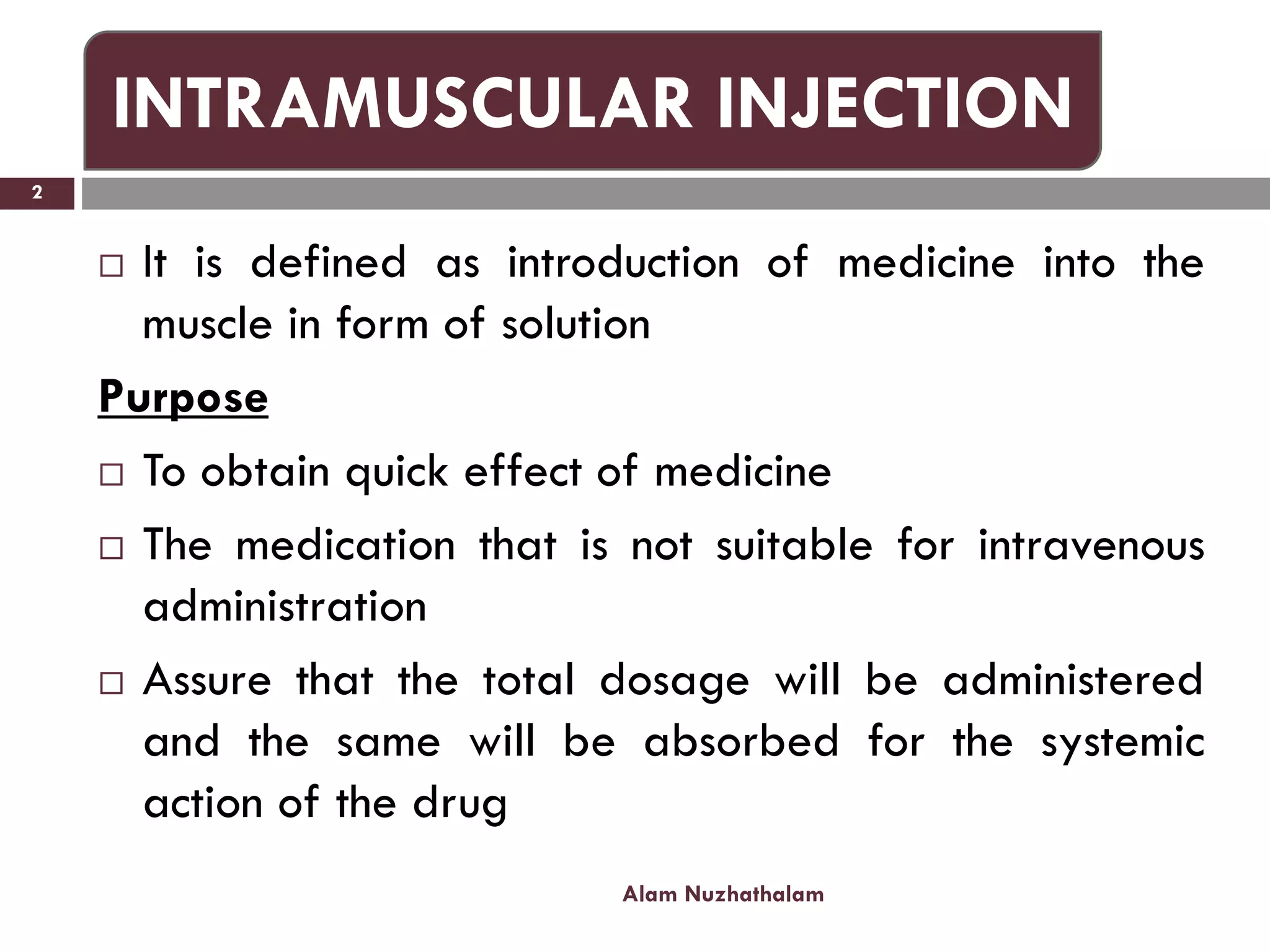 INTRAMUSCULAR INJECTION

2

□ It is defined as introduction of medicine into the muscle in form of solution

Purpose

□ To obtain quick effect of medicine

□ The medication that is not suitable for intravenous administration

□ Assure that the total dosage will be administered and the same will be absorbed for the systemic action of the drug

Alam Nuzhathalam